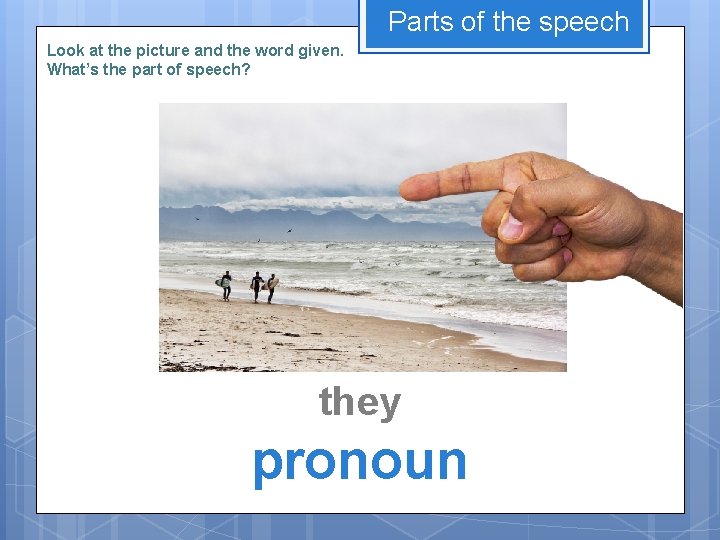 Parts of the speech

Look at the picture and the word given.
What's the part of speech?

they

pronoun